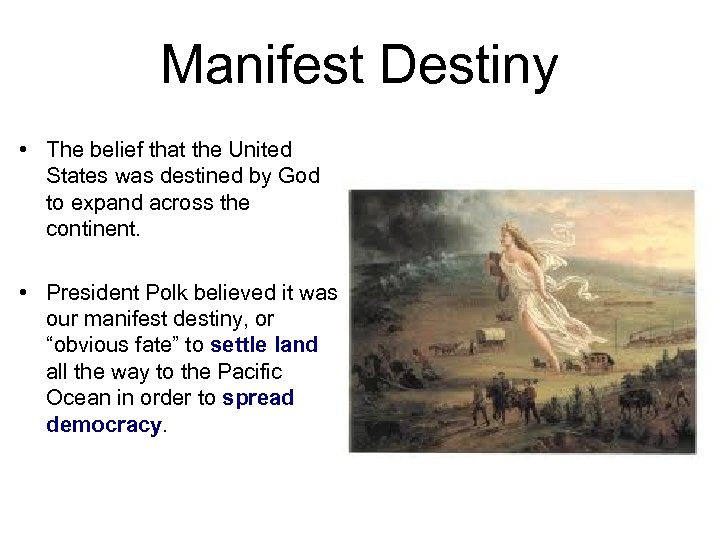 Manifest Destiny

• The belief that the United States was destined by God to expand across the continent.

• President Polk believed it was our manifest destiny, or “obvious fate” to settle land all the way to the Pacific Ocean in order to spread democracy.